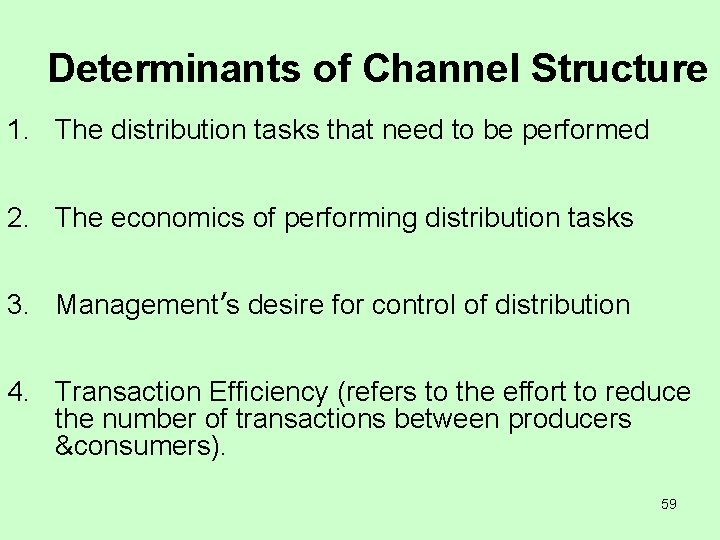 Determinants of Channel Structure

1. The distribution tasks that need to be performed

2. The economics of performing distribution tasks

3. Management's desire for control of distribution

4. Transaction Efficiency (refers to the effort to reduce the number of transactions between producers &consumers).

59